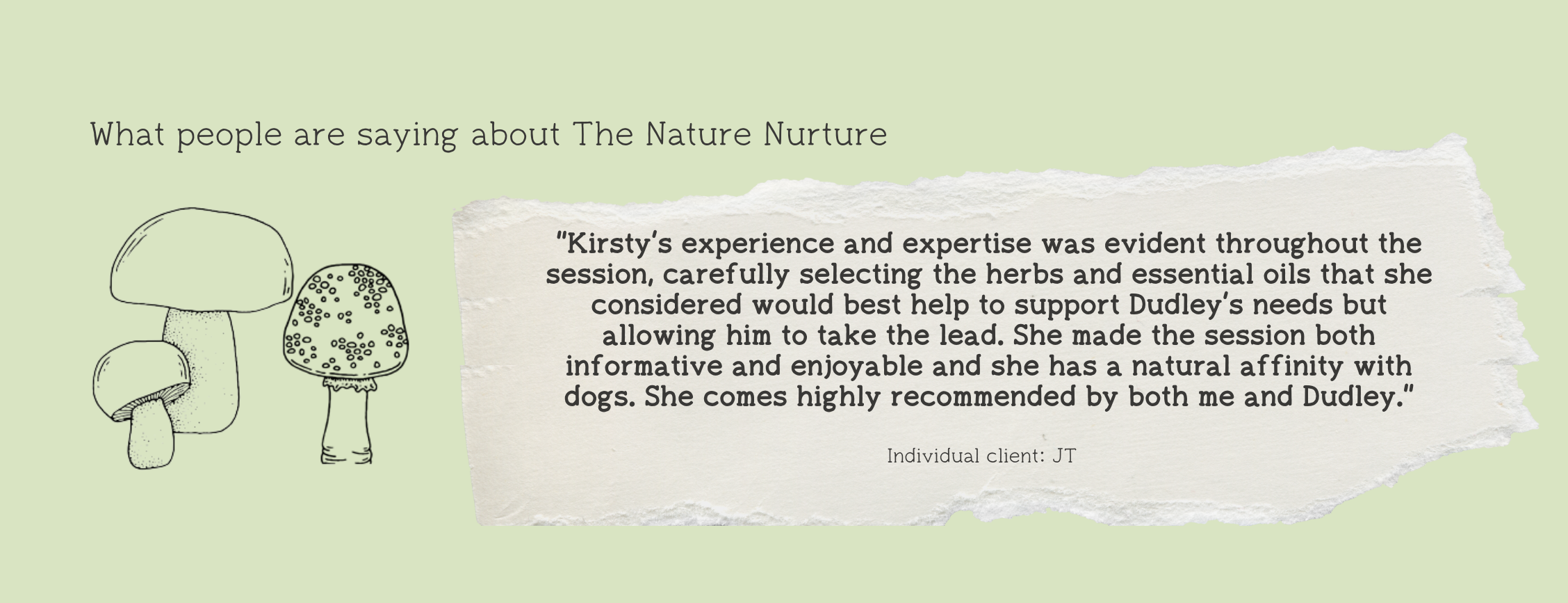 What people are saying about The Nature Nurture

"Kirsty's experience and expertise was evident throughout the session, carefully selecting the herbs and essential oils that she considered would best help to support Dudley's needs but allowing him to take the lead. She made the session both informative and enjoyable and she has a natural affinity with dogs. She comes highly recommended by both me and Dudley."

Individual client: JT